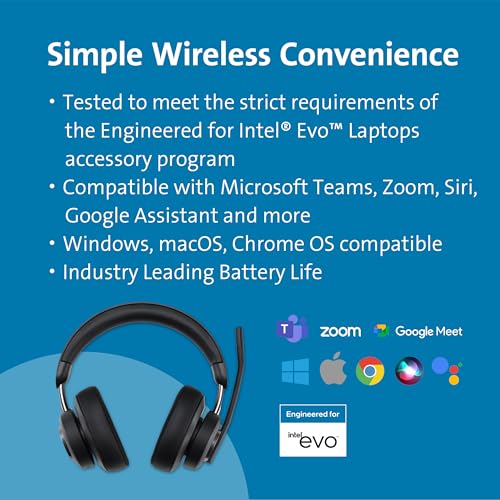 Simple Wireless Convenience

• Tested to meet the strict requirements of the Engineered for Intel® Evo™ Laptops accessory program
• Compatible with Microsoft Teams, Zoom, Siri, Google Assistant and more
• Windows, macOS, Chrome OS compatible
• Industry Leading Battery Life

T

zoom

Google Meet

Engineered for

intel evo